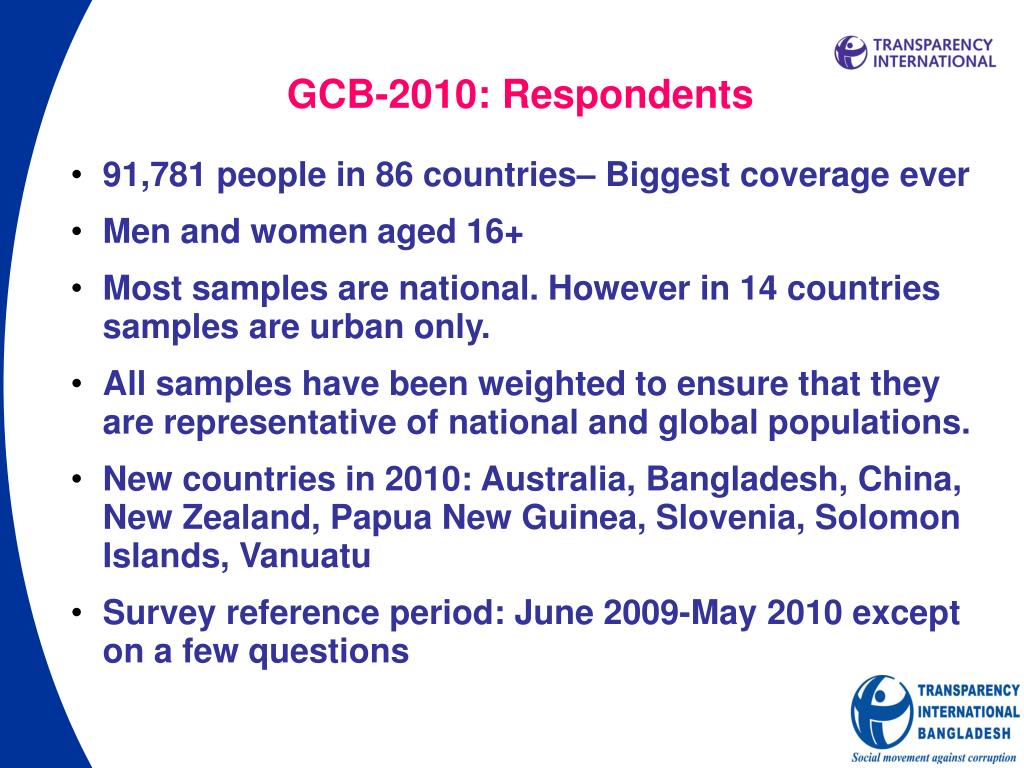 TRANSPARENCY INTERNATIONAL

GCB-2010: Respondents

• 91,781 people in 86 countries– Biggest coverage ever
• Men and women aged 16+
• Most samples are national. However in 14 countries samples are urban only.
• All samples have been weighted to ensure that they are representative of national and global populations.
• New countries in 2010: Australia, Bangladesh, China, New Zealand, Papua New Guinea, Slovenia, Solomon Islands, Vanuatu
• Survey reference period: June 2009-May 2010 except on a few questions

TRANSPARENCY INTERNATIONAL BANGLADESH
Social movement against corruption